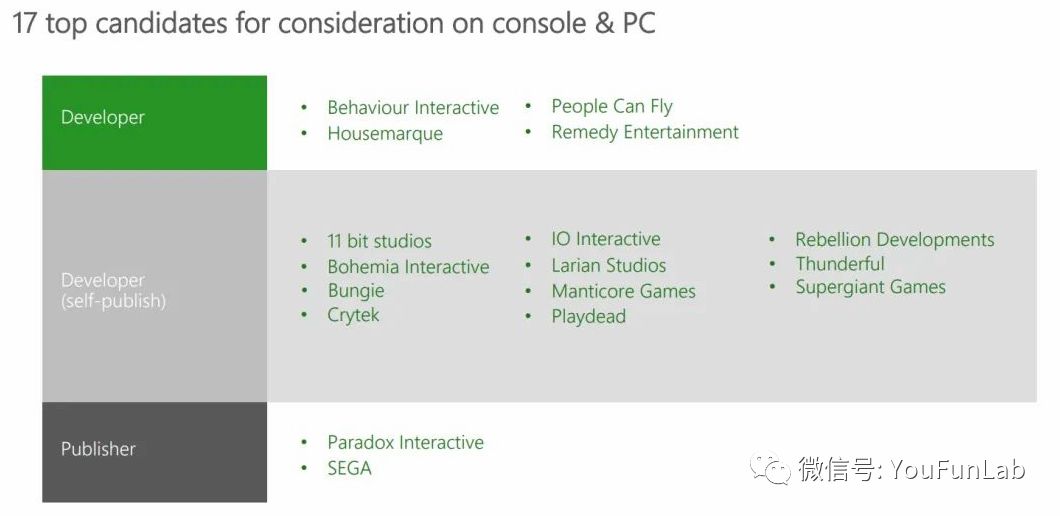 17 top candidates for consideration on console & PC

Developer

- Behaviour Interactive
- Housemarque

- People Can Fly
- Remedy Entertainment

Developer (self-publish)

- 11 bit studios
- Bohemia Interactive
- Bungie
- Crytek

- IO Interactive
- Larian Studios
- Manticore Games
- Playdead

- Rebellion Developments
- Thunderful
- Supergiant Games

Publisher

- Paradox Interactive
- SEGA

微信号: YouFunLab